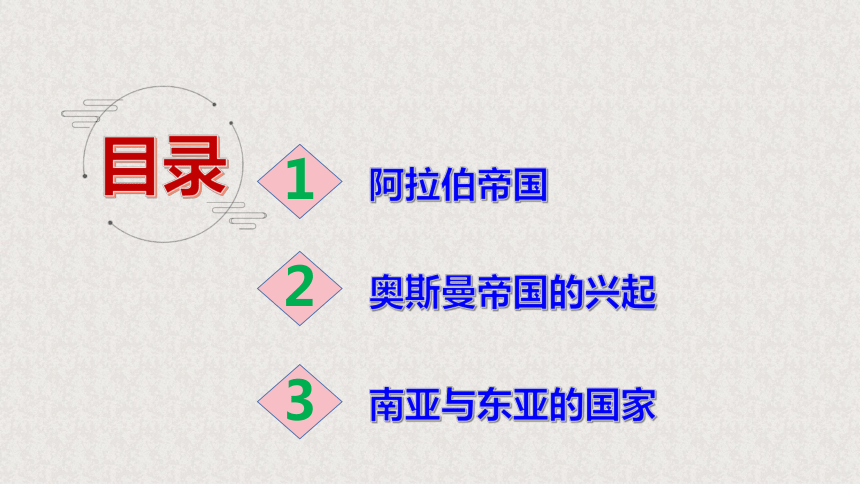 目录

1 阿拉伯帝国

2 奥斯曼帝国的兴起

3 南亚与东亚的国家